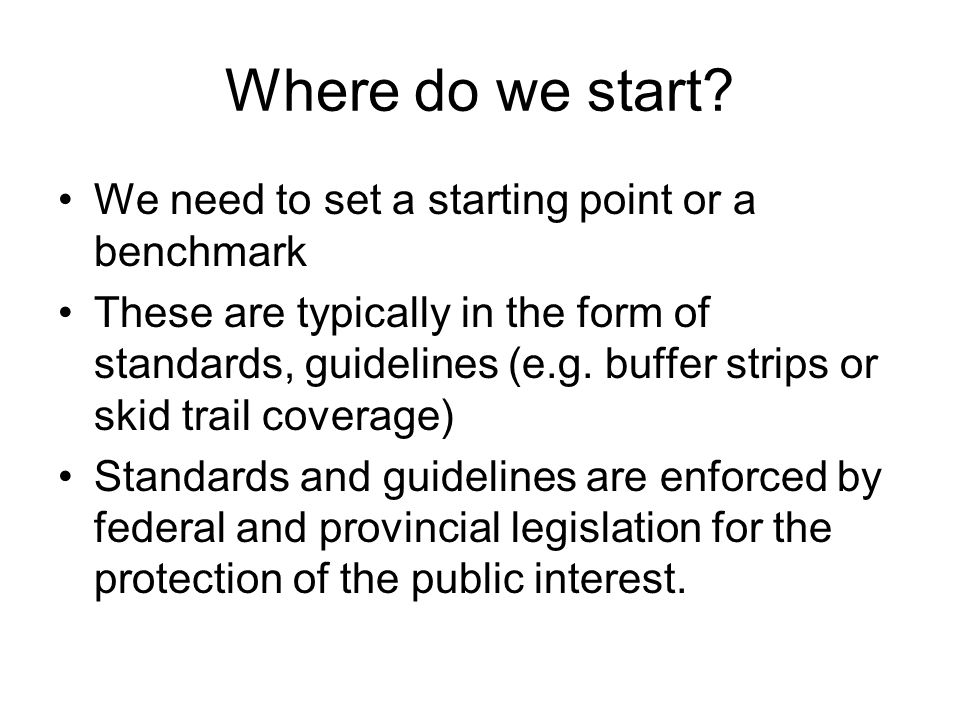 Where do we start?

• We need to set a starting point or a benchmark

• These are typically in the form of standards, guidelines (e.g. buffer strips or skid trail coverage)

• Standards and guidelines are enforced by federal and provincial legislation for the protection of the public interest.